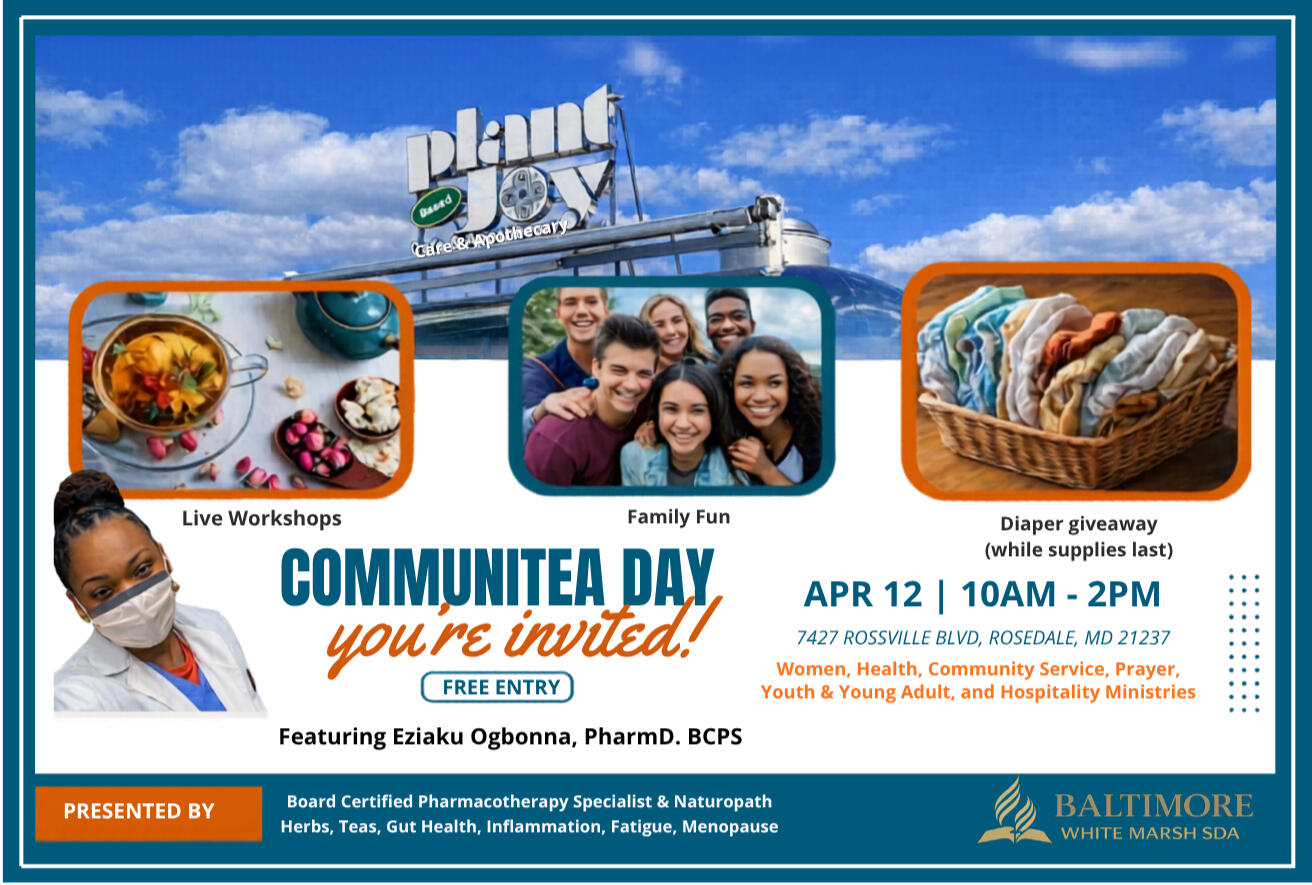 plant Based JOY Cafe & Apothecary

Live Workshops

Family Fun

Diaper giveaway (while supplies last)

COMMUNITEA DAY

you're invited!

FREE ENTRY

Featuring Eziaku Ogbonna, PharmD. BCPS

APR 12 | 10AM - 2PM

7427 ROSSVILLE BLVD, ROSEDALE, MD 21237

Women, Health, Community Service, Prayer, Youth & Young Adult, and Hospitality Ministries

PRESENTED BY

Board Certified Pharmacotherapy Specialist & Naturopath
Herbs, Teas, Gut Health, Inflammation, Fatigue, Menopause

BALTIMORE WHITE MARSH SDA